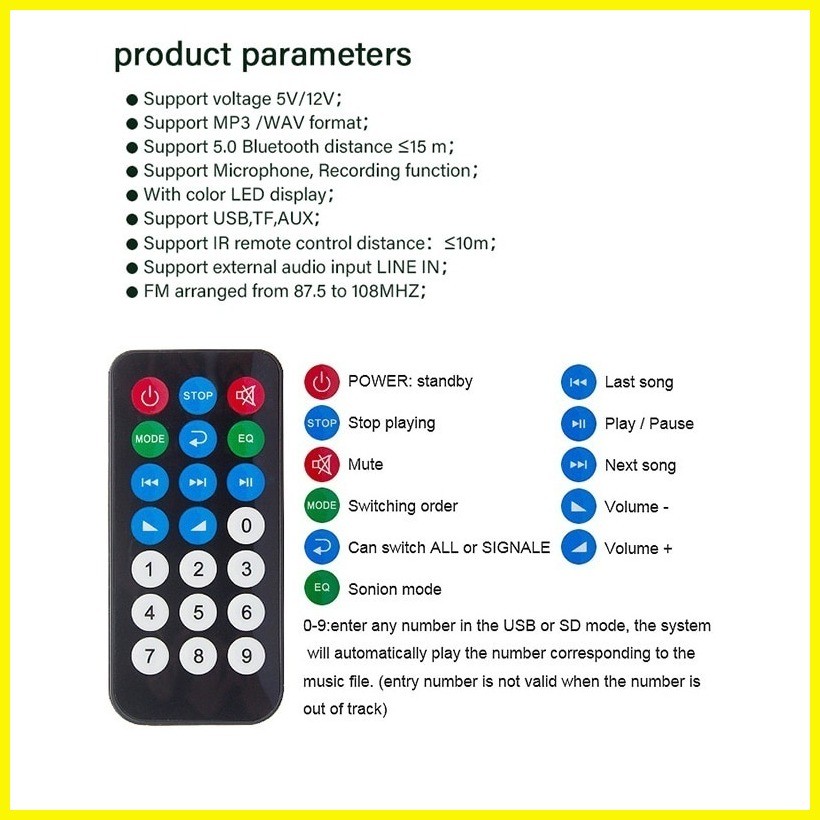 product parameters

● Support voltage 5V/12V;
● Support MP3 /WAV format;
● Support 5.0 Bluetooth distance ≤15 m;
● Support Microphone, Recording function;
● With color LED display;
● Support USB,TF,AUX;
● Support IR remote control distance: ≤10m;
● Support external audio input LINE IN;
● FM arranged from 87.5 to 108MHZ;

STOP
MODE
EQ
0
1 2 3
4 5 6
7 8 9

POWER: standby
STOP Stop playing
Mute
MODE Switching order
Can switch ALL or SIGNALE
EQ Sonion mode

Last song
Play / Pause
Next song
Volume -
Volume +

0-9:enter any number in the USB or SD mode, the system will automatically play the number corresponding to the music file. (entry number is not valid when the number is out of track)